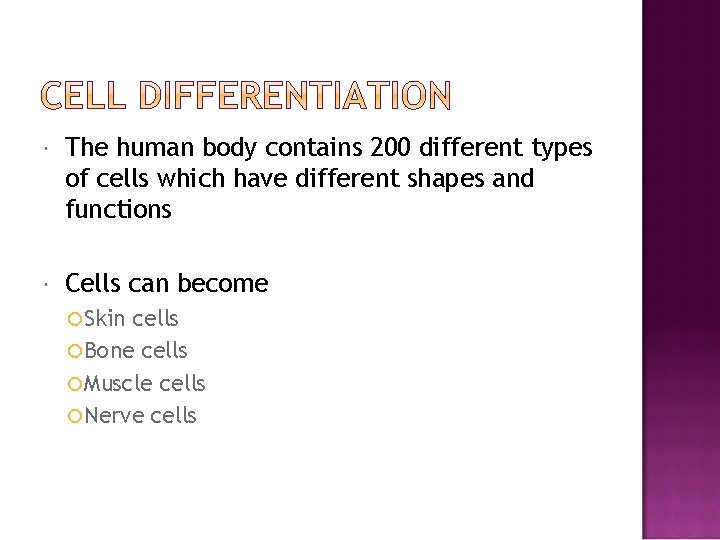 CELL DIFFERENTIATION

The human body contains 200 different types of cells which have different shapes and functions

Cells can become

Skin cells

Bone cells

Muscle cells

Nerve cells